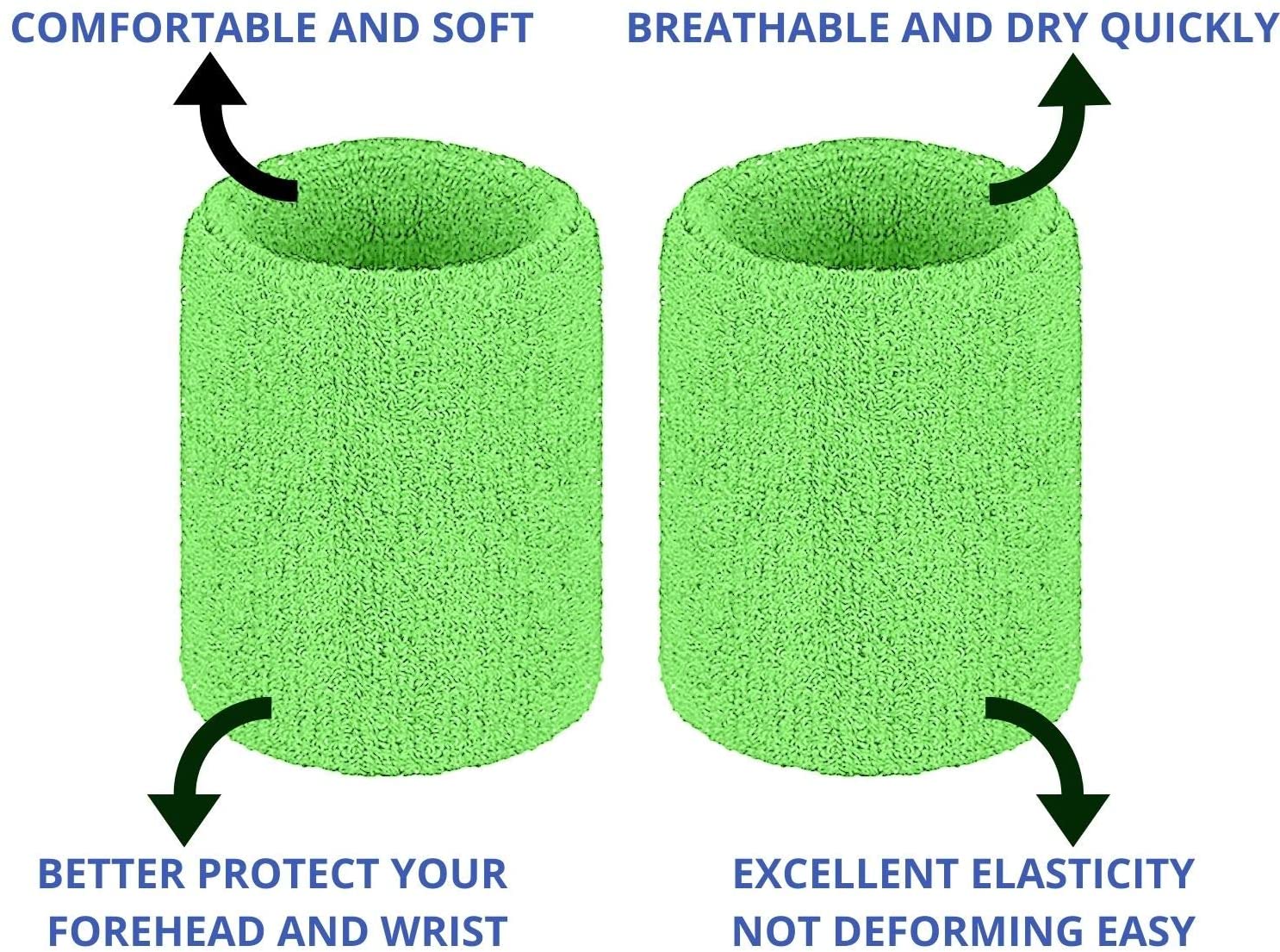 COMFORTABLE AND SOFT

BREATHABLE AND DRY QUICKLY

BETTER PROTECT YOUR FOREHEAD AND WRIST

EXCELLENT ELASTICITY NOT DEFORMING EASY